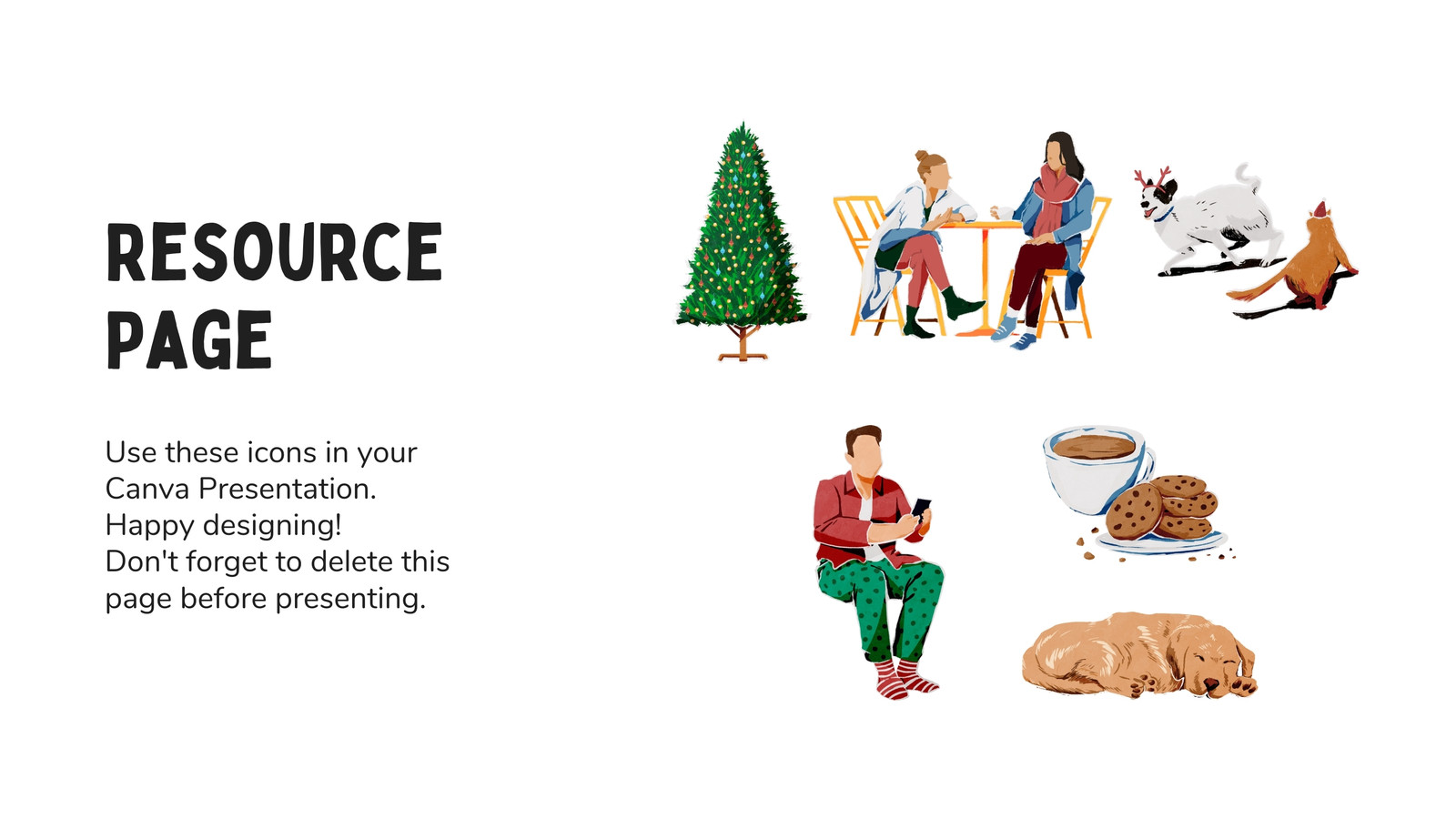 RESOURCE PAGE

Use these icons in your Canva Presentation.
Happy designing!
Don't forget to delete this page before presenting.